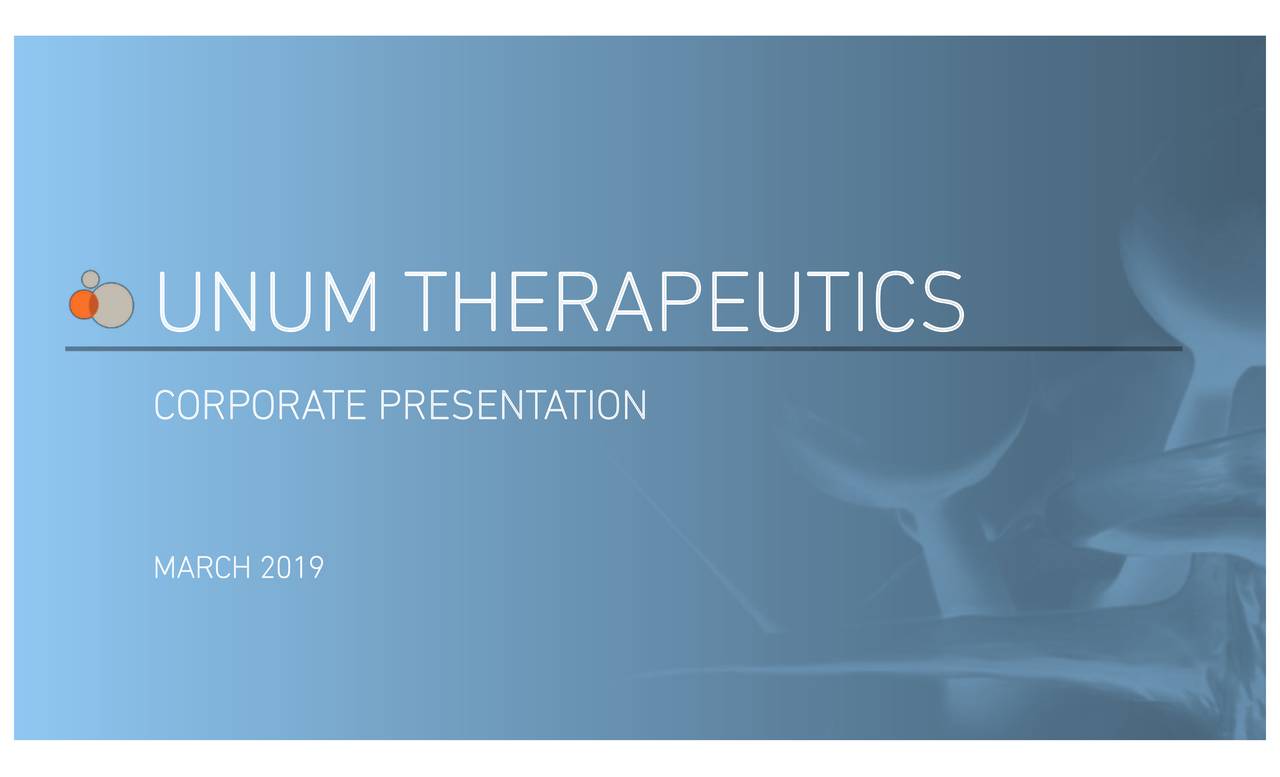 UNUM THERAPEUTICS

CORPORATE PRESENTATION

MARCH 2019